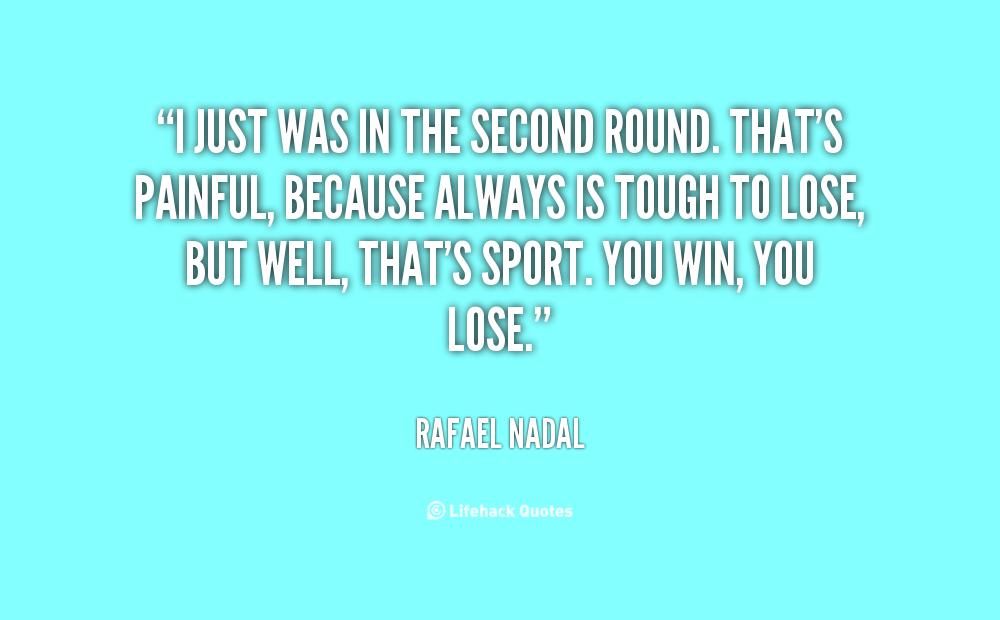 “I JUST WAS IN THE SECOND ROUND. THAT’S PAINFUL, BECAUSE ALWAYS IS TOUGH TO LOSE, BUT WELL, THAT’S SPORT. YOU WIN, YOU LOSE.”

RAFAEL NADAL

Lifehack Quotes